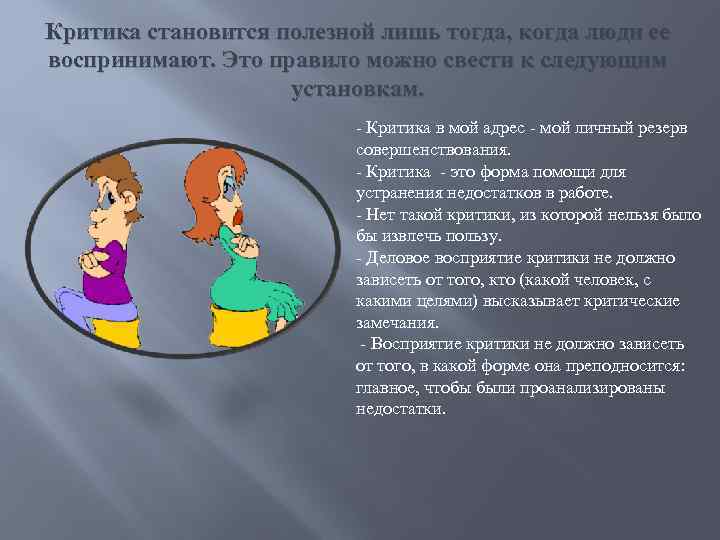 Критика становится полезной лишь тогда, когда люди ее воспринимают. Это правило можно свести к следующим установкам.

- Критика в мой адрес - мой личный резерв совершенствования.
- Критика - это форма помощи для устранения недостатков в работе.
- Нет такой критики, из которой нельзя было бы извлечь пользу.
- Деловое восприятие критики не должно зависеть от того, кто (какой человек, с какими целями) высказывает критические замечания.
- Восприятие критики не должно зависеть от того, в какой форме она преподносится: главное, чтобы были проанализированы недостатки.